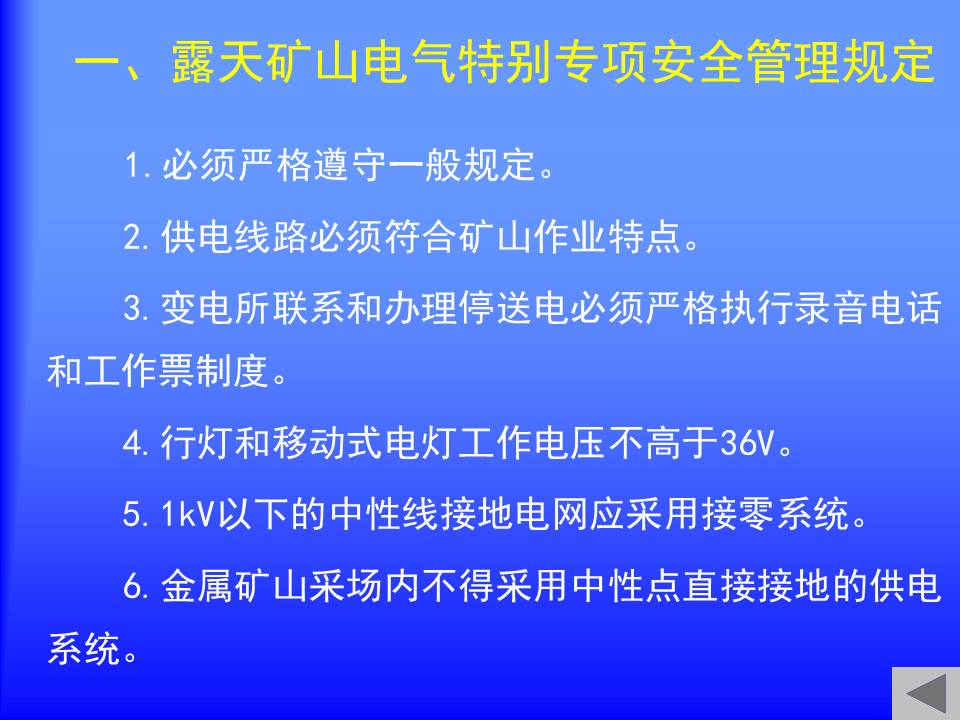 一、露天矿山电气特别专项安全管理规定

1.必须严格遵守一般规定。

2.供电线路必须符合矿山作业特点。

3.变电所联系和办理停送电必须严格执行录音电话和工作票制度。

4.行灯和移动式电灯工作电压不高于36V。

5.1kV以下的中性线接地电网应采用接零系统。

6.金属矿山采场内不得采用中性点直接接地的供电系统。